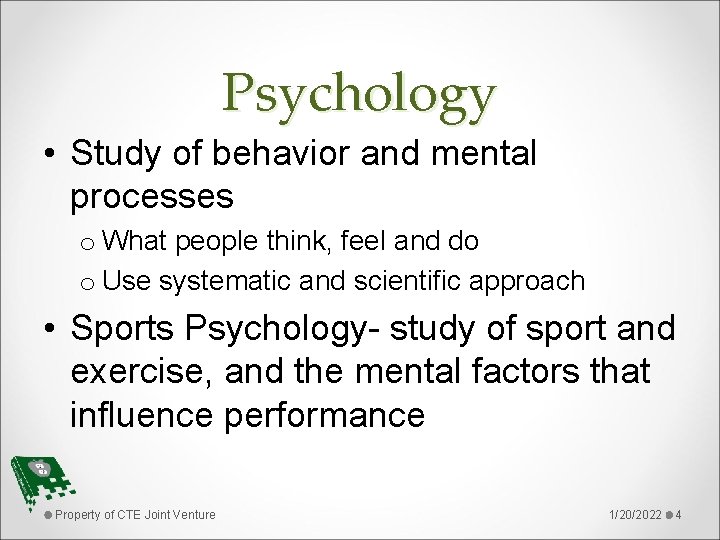 Psychology

• Study of behavior and mental processes

o What people think, feel and do

o Use systematic and scientific approach

• Sports Psychology- study of sport and exercise, and the mental factors that influence performance

Property of CTE Joint Venture

1/20/2022 4